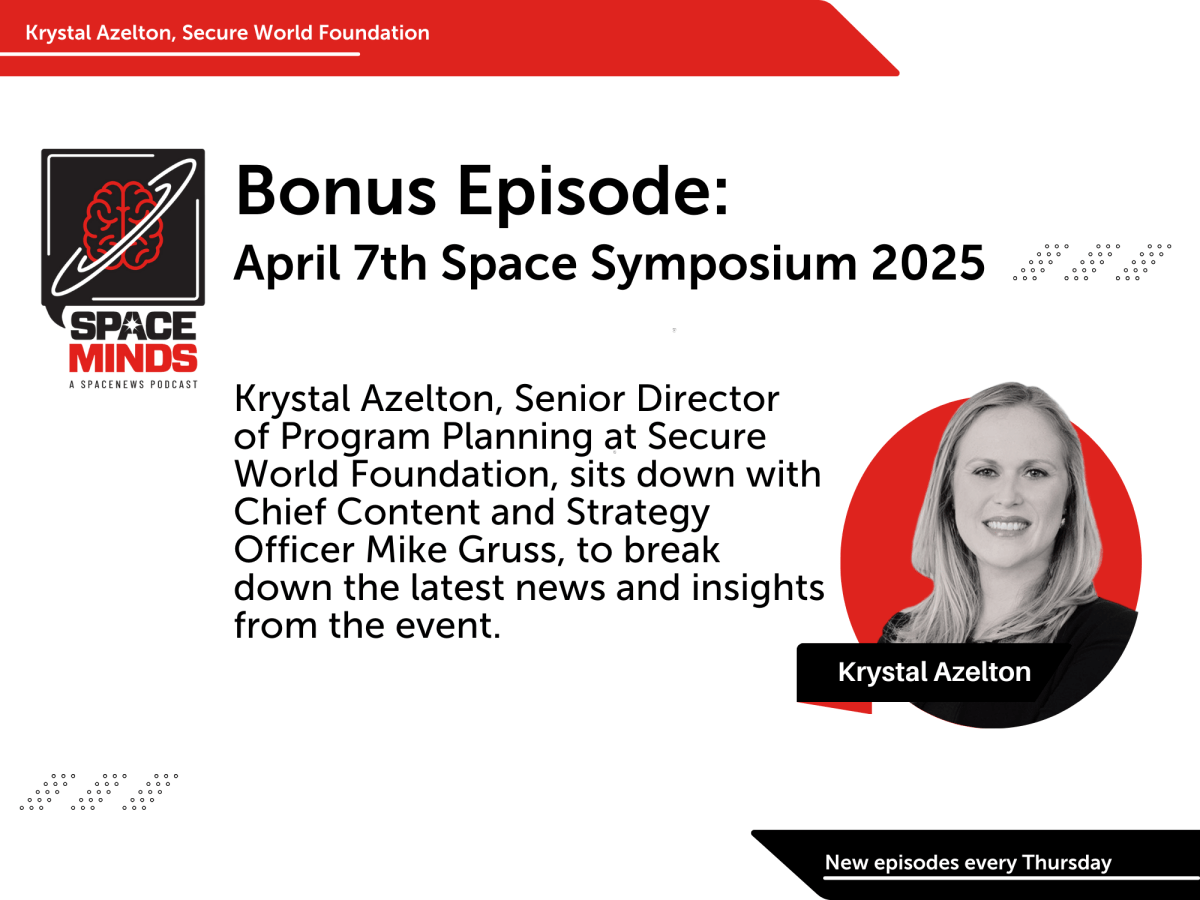 Krystal Azelton, Secure World Foundation

SPACE MINDS
A SPACENEWS PODCAST

Bonus Episode:
April 7th Space Symposium 2025

Krystal Azelton, Senior Director of Program Planning at Secure World Foundation, sits down with Chief Content and Strategy Officer Mike Gruss, to break down the latest news and insights from the event.

Krystal Azelton

New episodes every Thursday